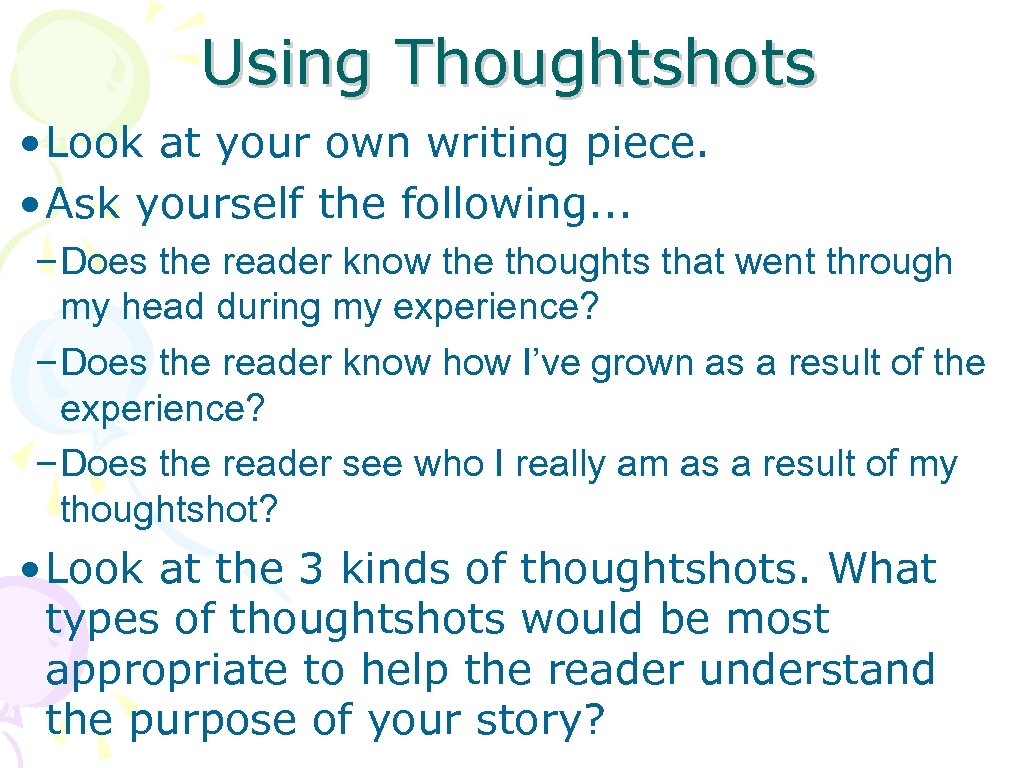 Using Thoughtshots

• Look at your own writing piece.
• Ask yourself the following...
– Does the reader know the thoughts that went through my head during my experience?
– Does the reader know how I've grown as a result of the experience?
– Does the reader see who I really am as a result of my thoughtshot?
• Look at the 3 kinds of thoughtshots. What types of thoughtshots would be most appropriate to help the reader understand the purpose of your story?